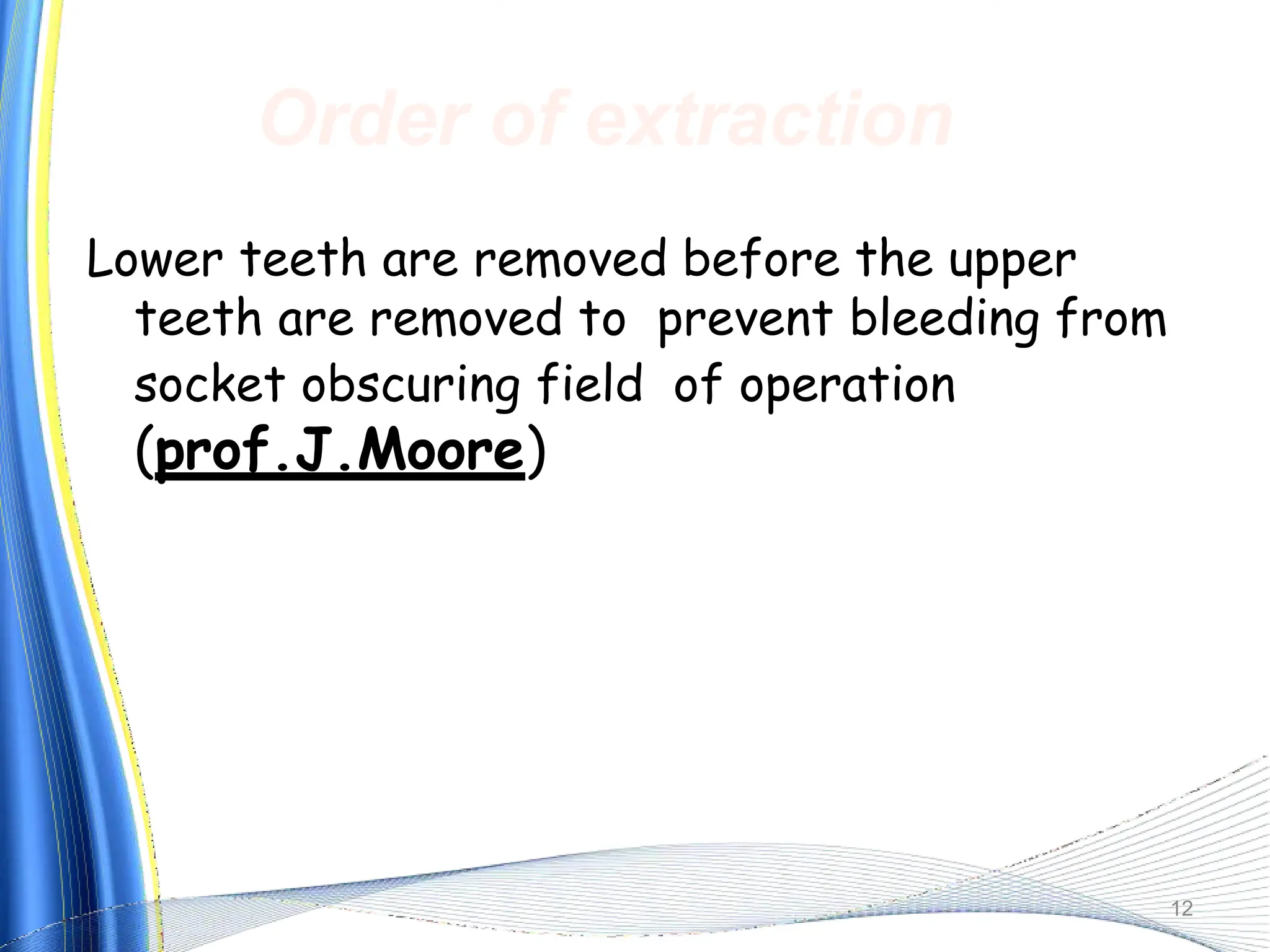 Order of extraction

Lower teeth are removed before the upper teeth are removed to prevent bleeding from socket obscuring field of operation (prof.J.Moore)

12